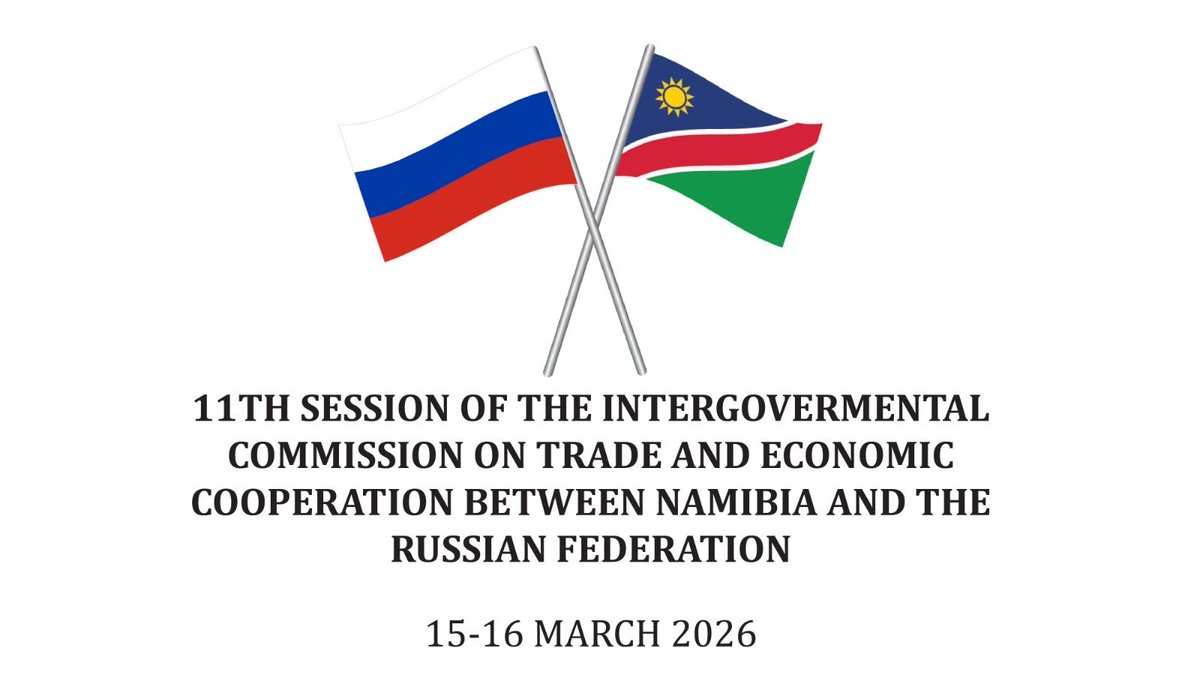 11TH SESSION OF THE INTERGOVERMENTAL COMMISSION ON TRADE AND ECONOMIC COOPERATION BETWEEN NAMIBIA AND THE RUSSIAN FEDERATION

15-16 MARCH 2026